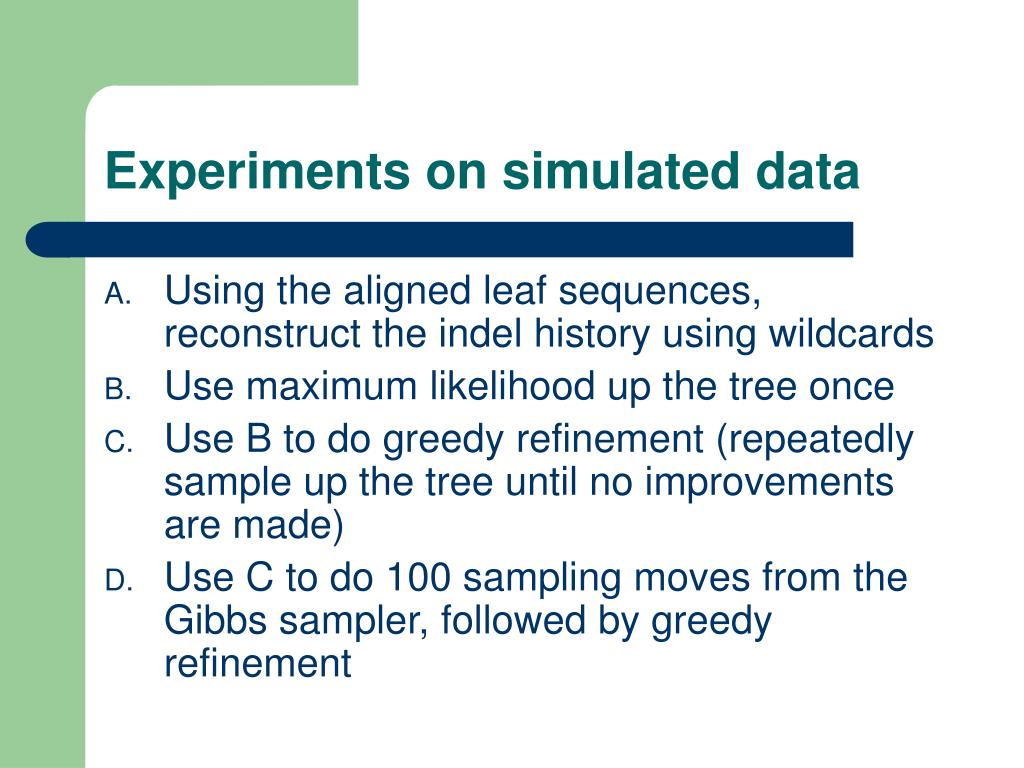 Experiments on simulated data

A. Using the aligned leaf sequences, reconstruct the indel history using wildcards
B. Use maximum likelihood up the tree once
C. Use B to do greedy refinement (repeatedly sample up the tree until no improvements are made)
D. Use C to do 100 sampling moves from the Gibbs sampler, followed by greedy refinement